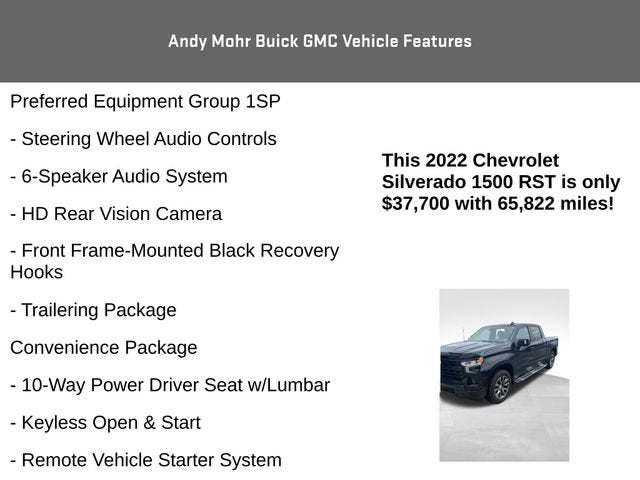 Andy Mohr Buick GMC Vehicle Features

Preferred Equipment Group 1SP

- Steering Wheel Audio Controls

- 6-Speaker Audio System

- HD Rear Vision Camera

- Front Frame-Mounted Black Recovery Hooks

- Trailering Package

Convenience Package

- 10-Way Power Driver Seat w/Lumbar

- Keyless Open & Start

- Remote Vehicle Starter System

This 2022 Chevrolet Silverado 1500 RST is only $37,700 with 65,822 miles!